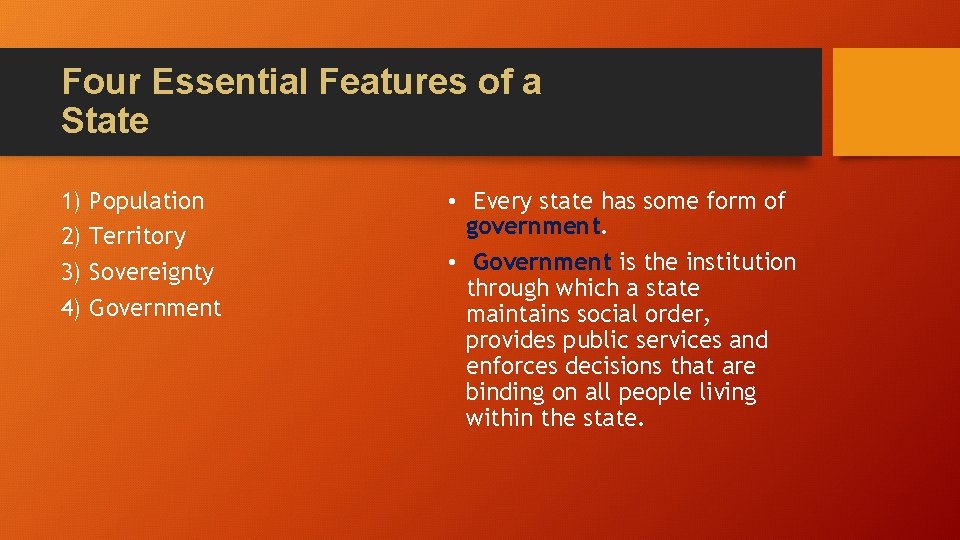 Four Essential Features of a State

1) Population
2) Territory
3) Sovereignty
4) Government

• Every state has some form of government.
• Government is the institution through which a state maintains social order, provides public services and enforces decisions that are binding on all people living within the state.